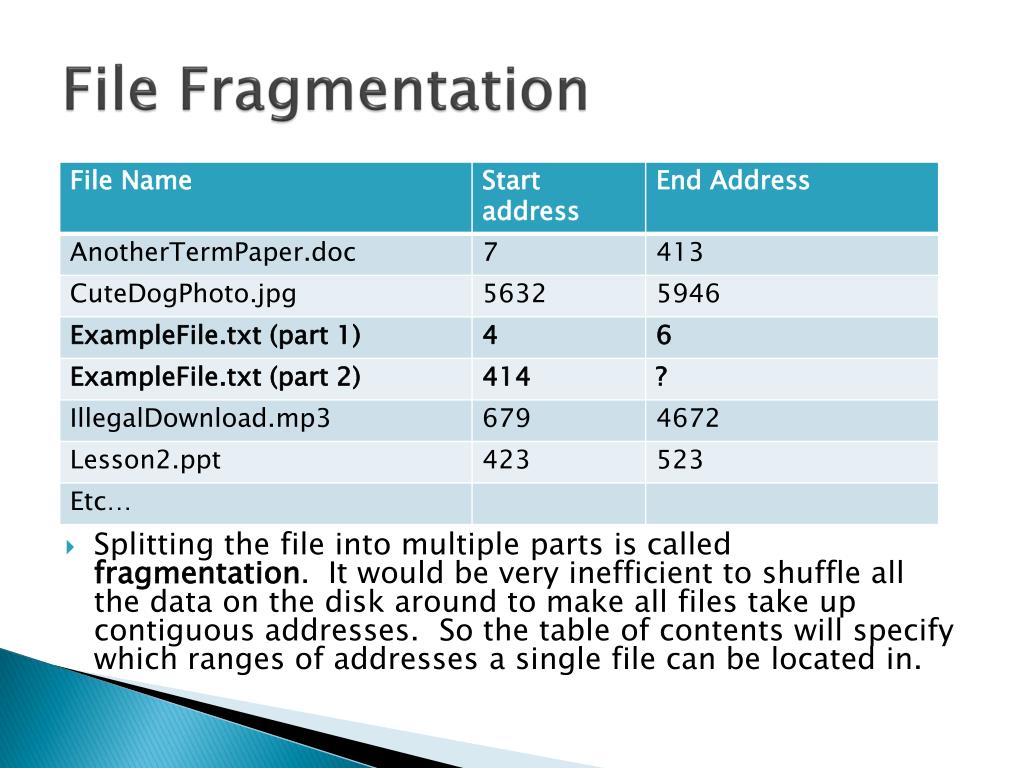 File Fragmentation

| File Name | Start address | End Address |
|---|---|---|
| AnotherTermPaper.doc | 7 | 413 |
| CuteDogPhoto.jpg | 5632 | 5946 |
| ExampleFile.txt (part 1) | 4 | 6 |
| ExampleFile.txt (part 2) | 414 | ? |
| IllegalDownload.mp3 | 679 | 4672 |
| Lesson2.ppt | 423 | 523 |
| Etc… | | |

Splitting the file into multiple parts is called fragmentation. It would be very inefficient to shuffle all the data on the disk around to make all files take up contiguous addresses. So the table of contents will specify which ranges of addresses a single file can be located in.